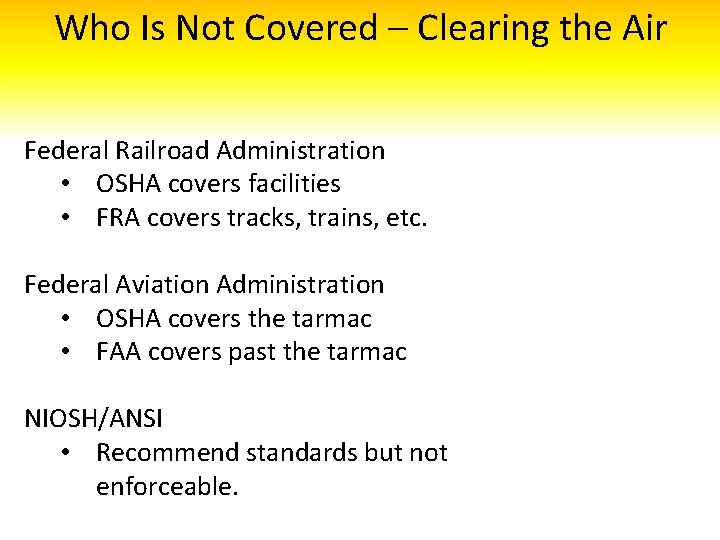 Who Is Not Covered – Clearing the Air

Federal Railroad Administration
• OSHA covers facilities
• FRA covers tracks, trains, etc.

Federal Aviation Administration
• OSHA covers the tarmac
• FAA covers past the tarmac

NIOSH/ANSI
• Recommend standards but not enforceable.